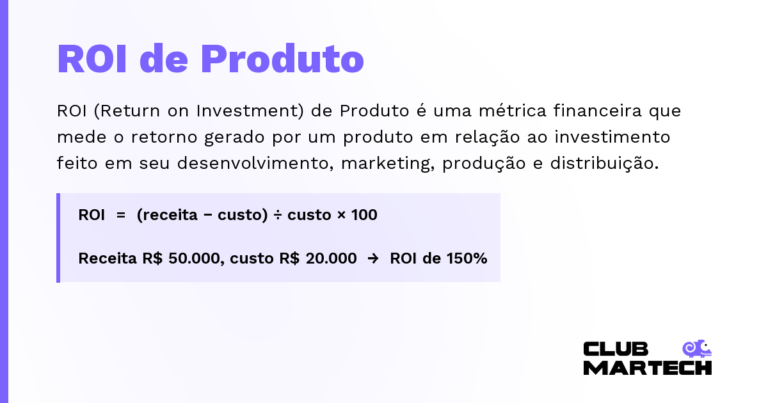 ROI de Produto

ROI (Return on Investment) de Produto é uma métrica financeira que mede o retorno gerado por um produto em relação ao investimento feito em seu desenvolvimento, marketing, produção e distribuição.

ROI = (receita − custo) ÷ custo × 100

Receita R$ 50.000, custo R$ 20.000 → ROI de 150%

CLUB MARTECH